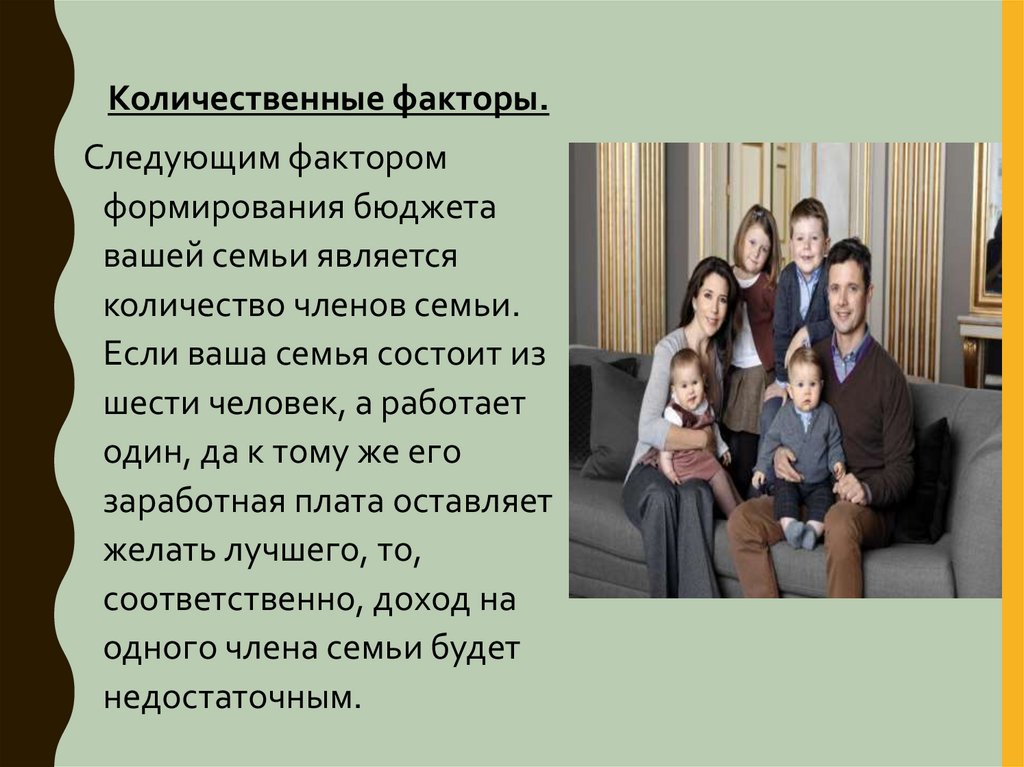 Количественные факторы.

Следующим фактором формирования бюджета вашей семьи является количество членов семьи. Если ваша семья состоит из шести человек, а работает один, да к тому же его заработная плата оставляет желать лучшего, то, соответственно, доход на одного члена семьи будет недостаточным.